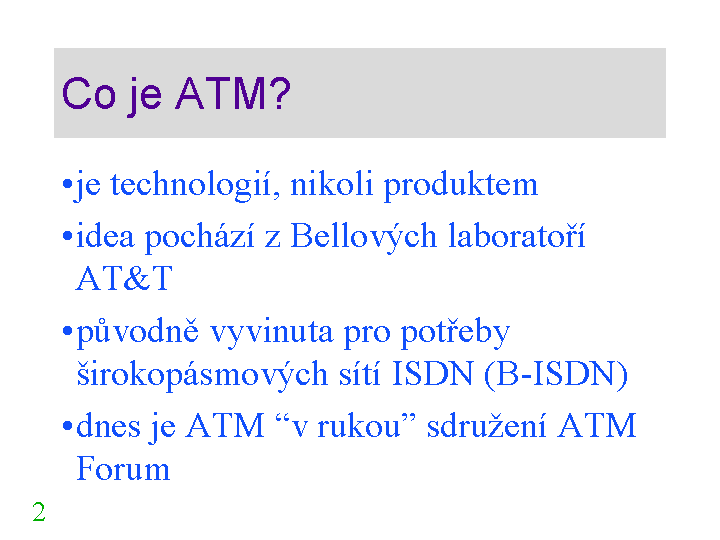 Co je ATM?

•je technologií, nikoli produktem

•idea pochází z Bellových laboratoří AT&T

•původně vyvinuta pro potřeby širokopásmových sítí ISDN (B-ISDN)

•dnes je ATM “v rukou” sdružení ATM Forum

2